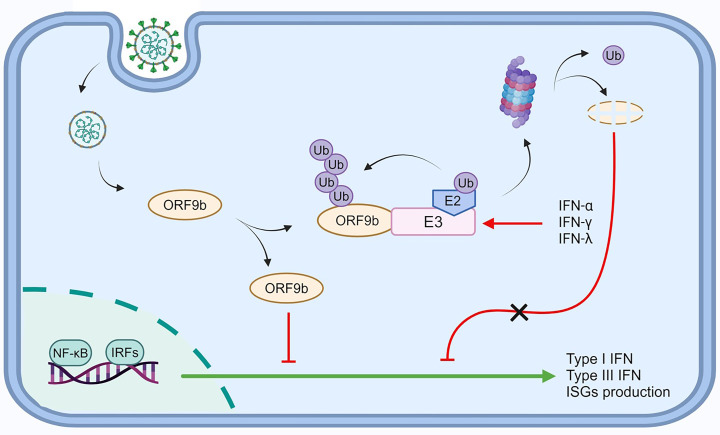 Ub

Ub
Ub
Ub
Ub

Ub
E2

ORF9b

ORF9b
E3

IFN-α
IFN-γ
IFN-λ

ORF9b

NF-κB
IRFs

Type I IFN
Type III IFN
ISGs production